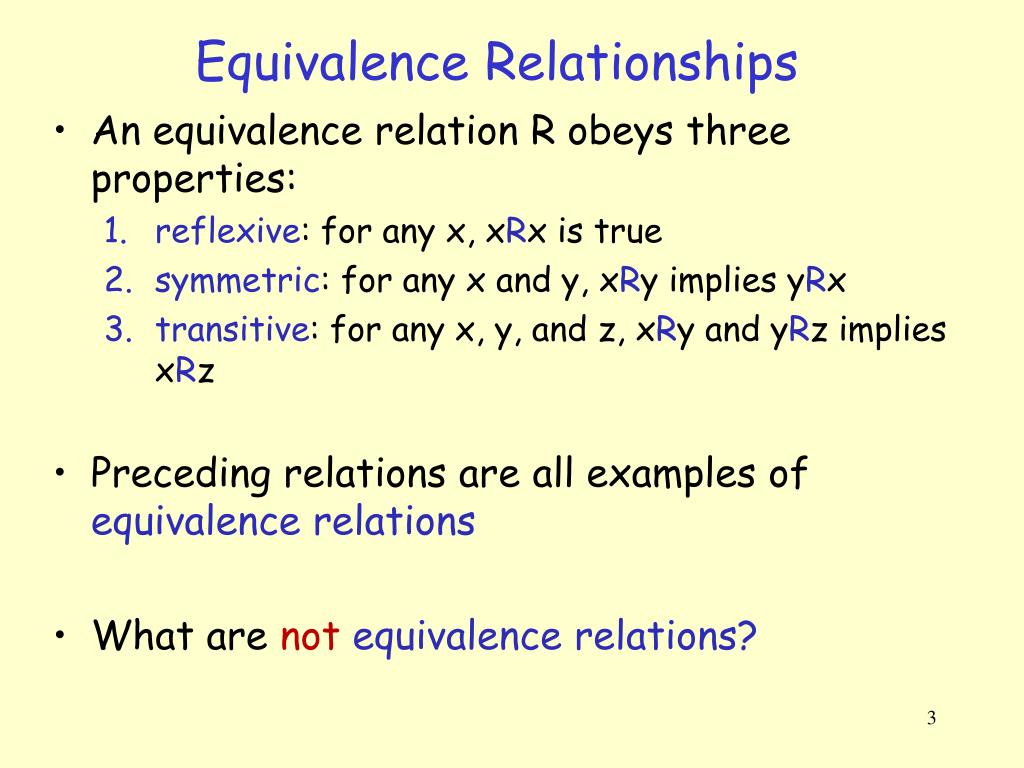 Equivalence Relationships

• An equivalence relation R obeys three properties:

1. reflexive: for any x, xRx is true
2. symmetric: for any x and y, xRy implies yRx
3. transitive: for any x, y, and z, xRy and yRz implies xRz

• Preceding relations are all examples of equivalence relations

• What are not equivalence relations?

3